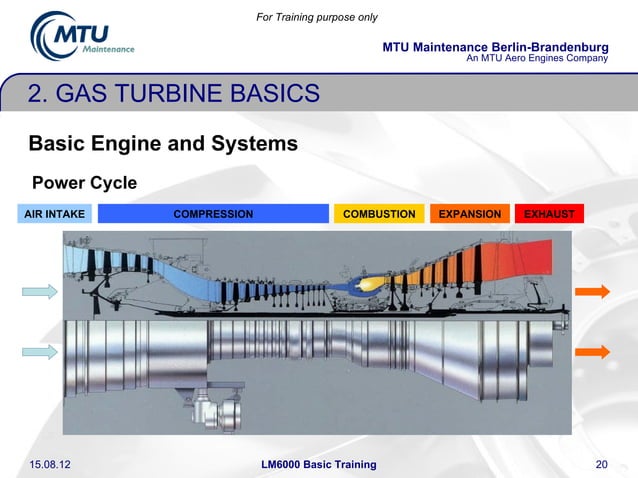 For Training purpose only

MTU
Maintenance

MTU Maintenance Berlin-Brandenburg
An MTU Aero Engines Company

2. GAS TURBINE BASICS

Basic Engine and Systems

Power Cycle

AIR INTAKE
COMPRESSION
COMBUSTION
EXPANSION
EXHAUST

15.08.12
LM6000 Basic Training
20